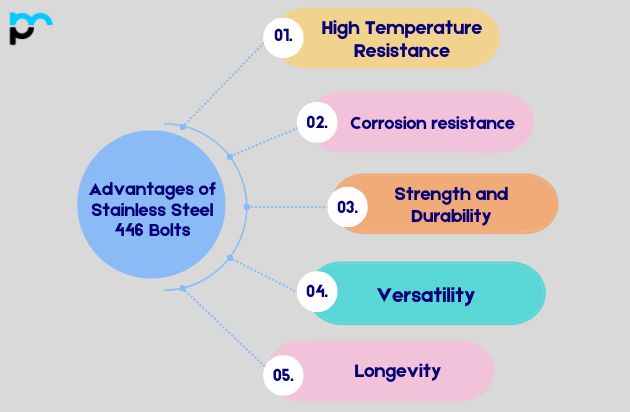 Advantages of Stainless Steel 446 Bolts

01. High Temperature Resistance

02. Corrosion resistance

03. Strength and Durability

04. Versatility

05. Longevity